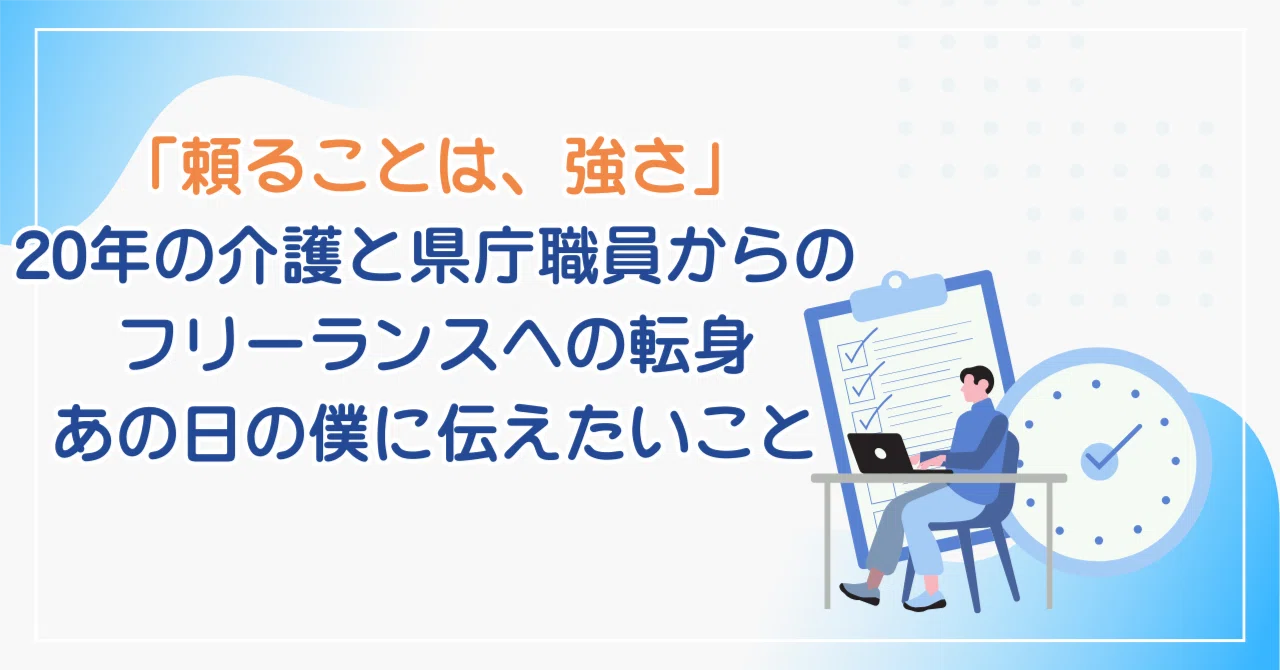 「頼ることは、強さ」
20年の介護と県庁職員からの
フリーランスへの転身
あの日の僕に伝えたいこと